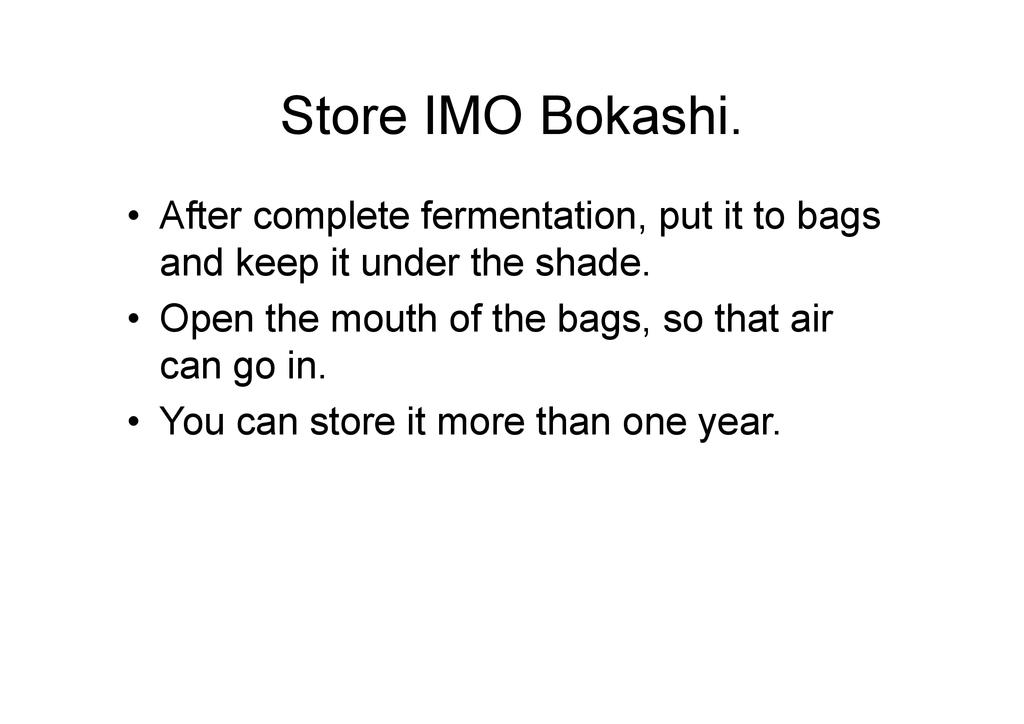 Store IMO Bokashi.

• After complete fermentation, put it to bags and keep it under the shade.
• Open the mouth of the bags, so that air can go in.
• You can store it more than one year.